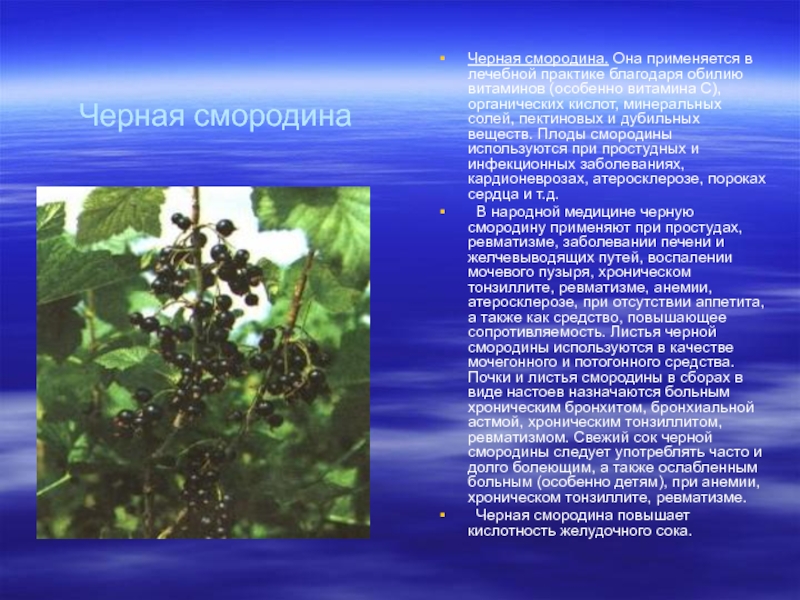 Черная смородина

Черная смородина. Она применяется в лечебной практике благодаря обилию витаминов (особенно витамина С), органических кислот, минеральных солей, пектиновых и дубильных веществ. Плоды смородины используются при простудных и инфекционных заболеваниях, кардионеврозах, атеросклерозе, пороках сердца и т.д.

В народной медицине черную смородину применяют при простудах, ревматизме, заболевании печени и желчевыводящих путей, воспалении мочевого пузыря, хроническом тонзиллите, ревматизме, анемии, атеросклерозе, при отсутствии аппетита, а также как средство, повышающее сопротивляемость. Листья черной смородины используются в качестве мочегонного и потогонного средства. Почки и листья смородины в сборах в виде настоев назначаются больным хроническим бронхитом, бронхиальной астмой, хроническим тонзиллитом, ревматизмом. Свежий сок черной смородины следует употреблять часто и долго болеющим, а также ослабленным больным (особенно детям), при анемии, хроническом тонзиллите, ревматизме.

Черная смородина повышает кислотность желудочного сока.